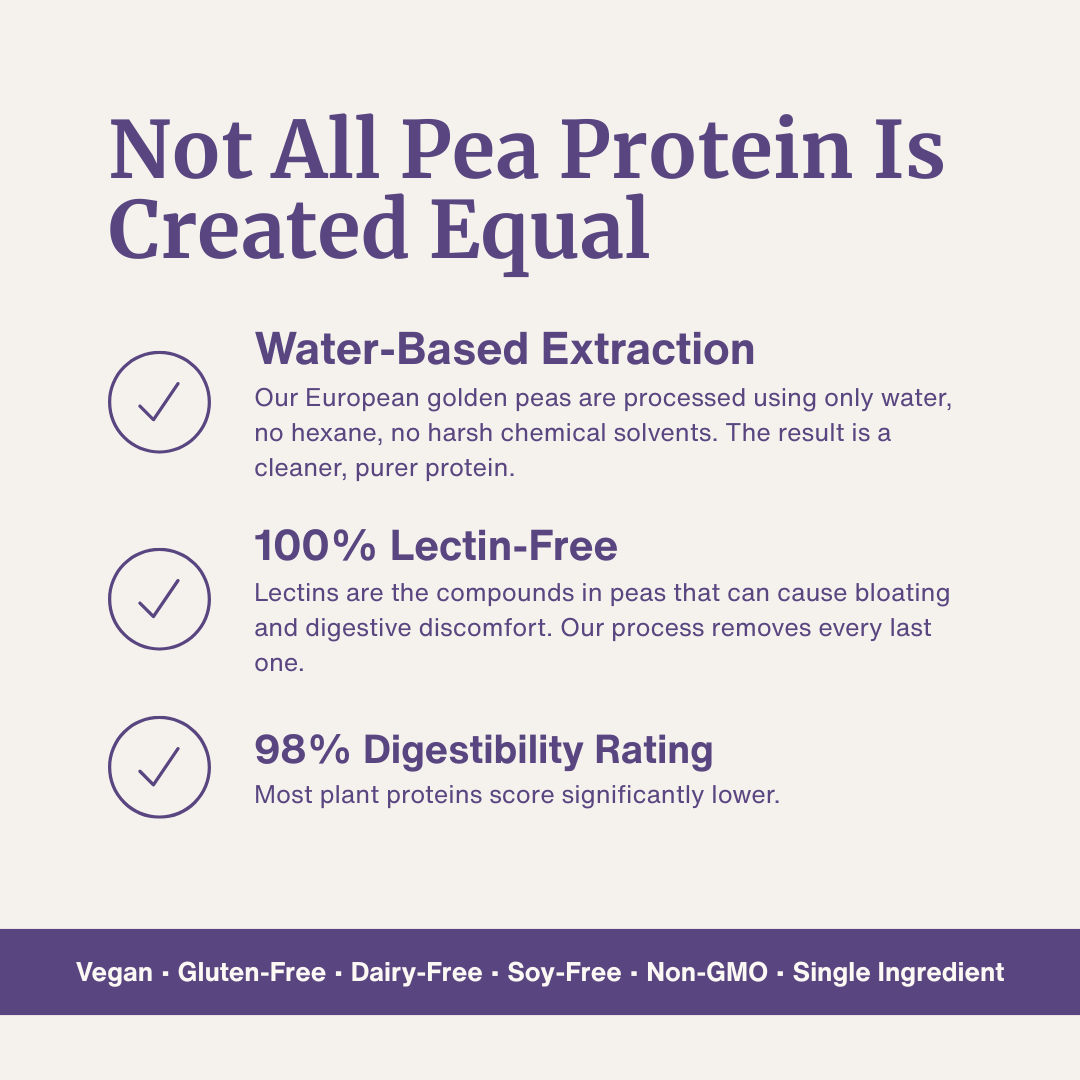 Not All Pea Protein Is Created Equal

Water-Based Extraction
Our European golden peas are processed using only water, no hexane, no harsh chemical solvents. The result is a cleaner, purer protein.

100% Lectin-Free
Lectins are the compounds in peas that can cause bloating and digestive discomfort. Our process removes every last one.

98% Digestibility Rating
Most plant proteins score significantly lower.

Vegan · Gluten-Free · Dairy-Free · Soy-Free · Non-GMO · Single Ingredient